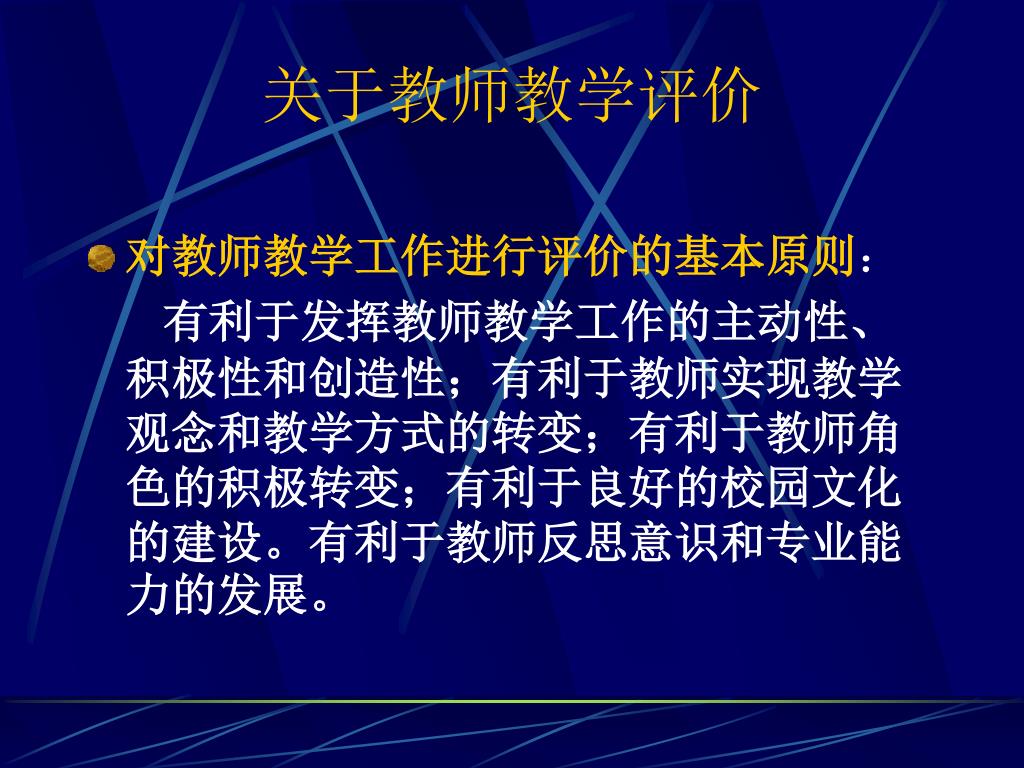 关于教师教学评价

对教师教学工作进行评价的基本原则：

有利于发挥教师教学工作的主动性、积极性和创造性；有利于教师实现教学观念和教学方式的转变；有利于教师角色的积极转变；有利于良好的校园文化的建设。有利于教师反思意识和专业能力的发展。